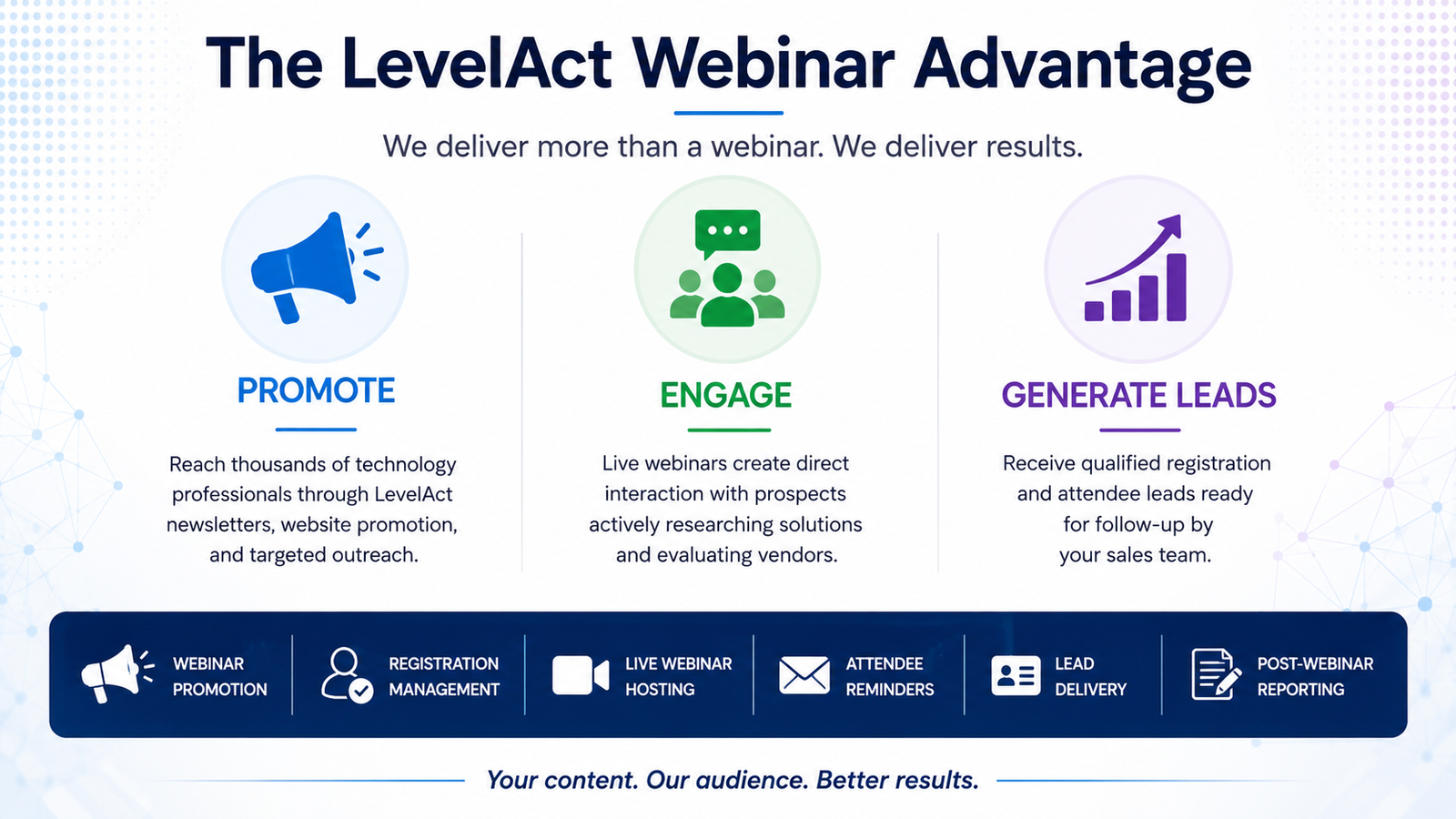 The LevelAct Webinar Advantage

We deliver more than a webinar. We deliver results.

PROMOTE

Reach thousands of technology professionals through LevelAct newsletters, website promotion, and targeted outreach.

ENGAGE

Live webinars create direct interaction with prospects actively researching solutions and evaluating vendors.

GENERATE LEADS

Receive qualified registration and attendee leads ready for follow-up by your sales team.

WEBINAR PROMOTION

REGISTRATION MANAGEMENT

LIVE WEBINAR HOSTING

ATTENDEE REMINDERS

LEAD DELIVERY

POST-WEBINAR REPORTING

Your content. Our audience. Better results.